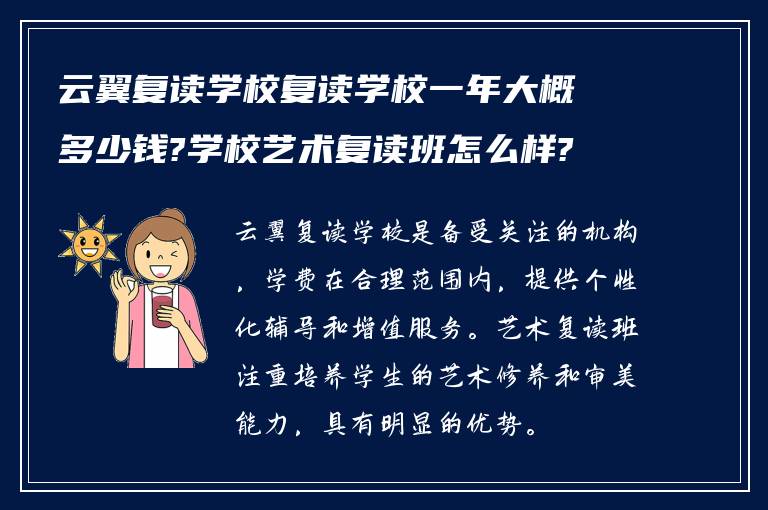 云翼复读学校复读学校一年大概多少钱?学校艺术复读班怎么样?

云翼复读学校是备受关注的机构，学费在合理范围内，提供个性化辅导和增值服务。艺术复读班注重培养学生的艺术修养和审美能力，具有明显的优势。